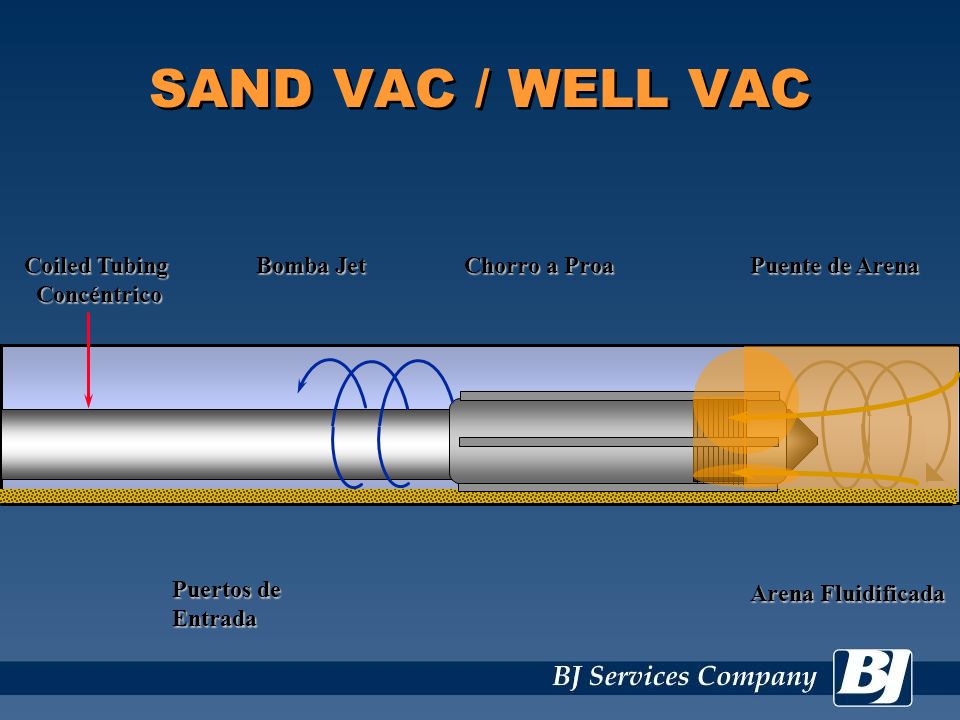 SAND VAC / WELL VAC

Coiled Tubing Concéntrico

Bomba Jet

Chorro a Proa

Puente de Arena

Puertos de Entrada

Arena Fluidificada

BJ Services Company

BJ